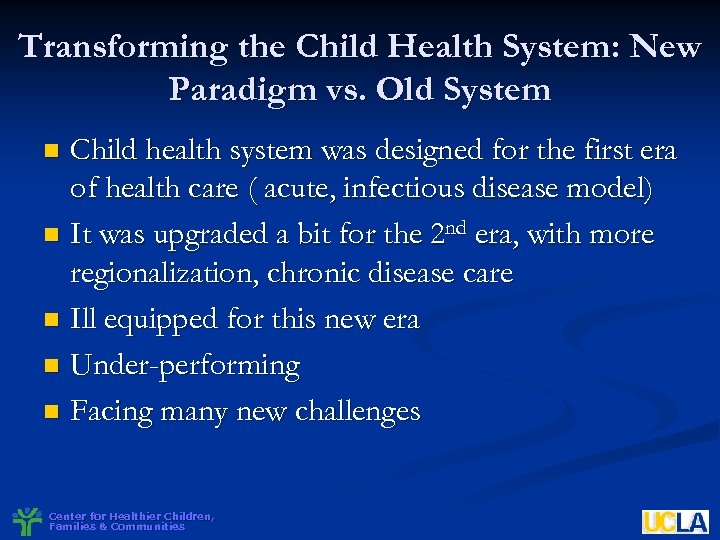 Transforming the Child Health System: New Paradigm vs. Old System

- Child health system was designed for the first era of health care ( acute, infectious disease model)
- It was upgraded a bit for the 2$^{nd}$ era, with more regionalization, chronic disease care
- Ill equipped for this new era
- Under-performing
- Facing many new challenges

Center for Healthier Children, Families & Communities

UCLA